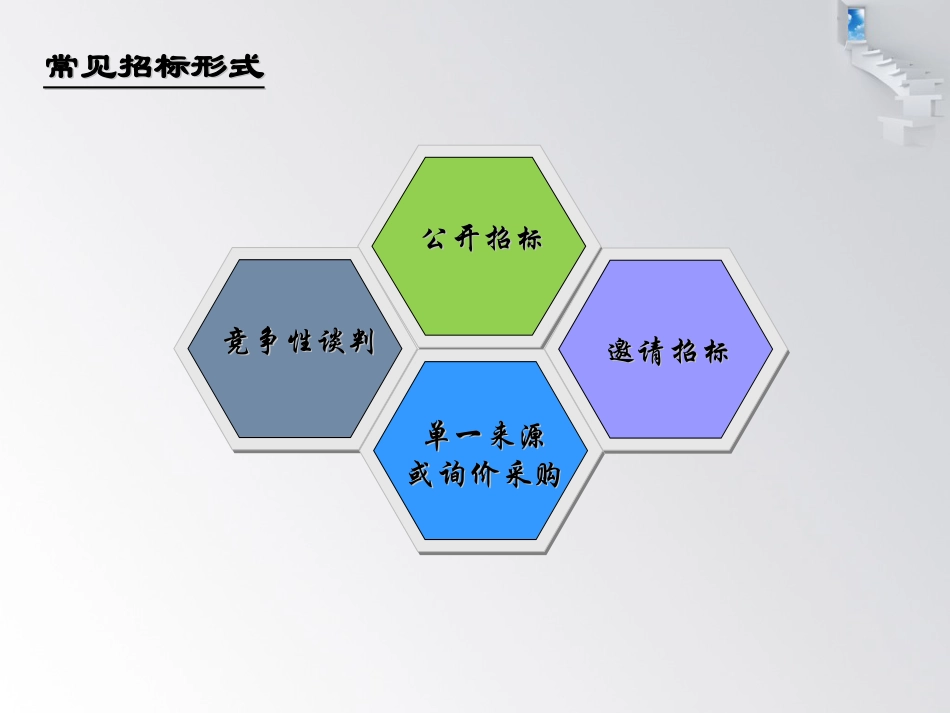 常见招标形式

公开招标

竞争性谈判

邀请招标

单一来源
或询价采购